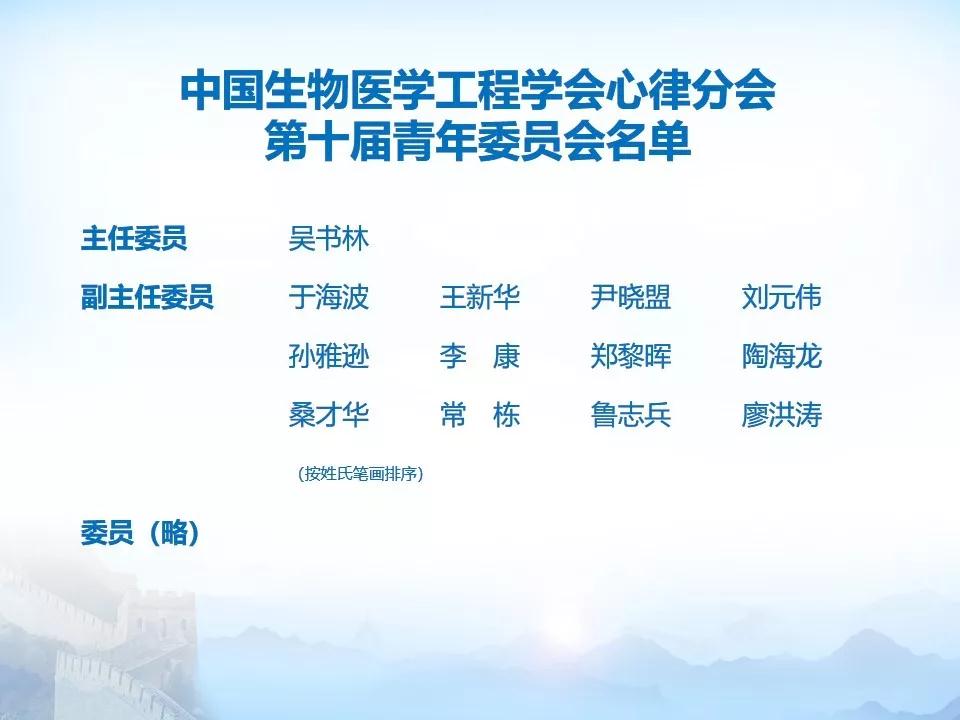 中国生物医学工程学会心律分会
第十届青年委员会名单

主任委员 吴书林

副主任委员 于海波 王新华 尹晓盟 刘元伟
孙雅逊 李 康 郑黎晖 陶海龙
桑才华 常 栋 鲁志兵 廖洪涛

（按姓氏笔画排序）

委员（略）